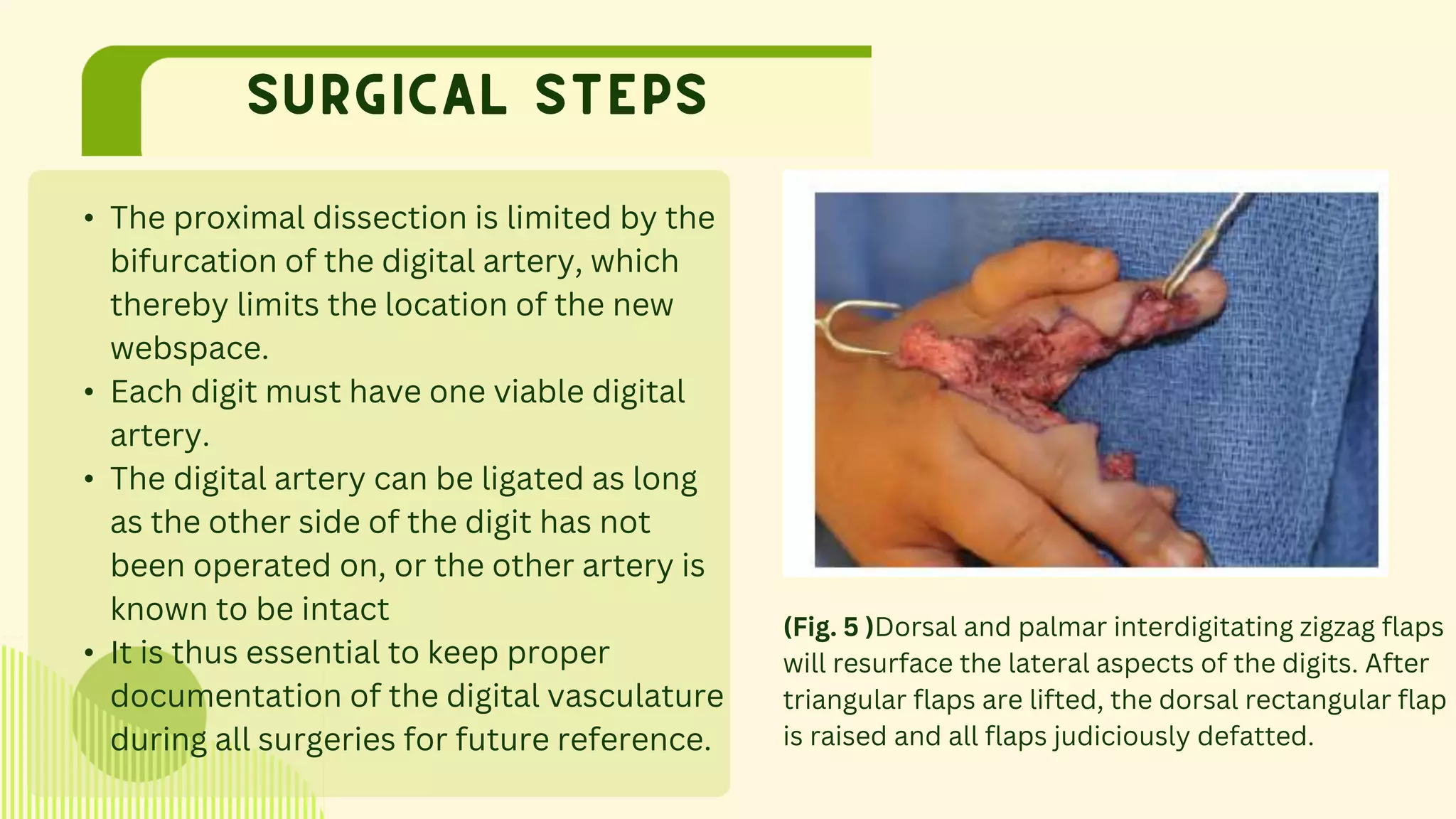 SURGICAL STEPS

• The proximal dissection is limited by the bifurcation of the digital artery, which thereby limits the location of the new webspace.
• Each digit must have one viable digital artery.
• The digital artery can be ligated as long as the other side of the digit has not been operated on, or the other artery is known to be intact
• It is thus essential to keep proper documentation of the digital vasculature during all surgeries for future reference.

(Fig. 5 )Dorsal and palmar interdigitating zigzag flaps will resurface the lateral aspects of the digits. After triangular flaps are lifted, the dorsal rectangular flap is raised and all flaps judiciously defatted.